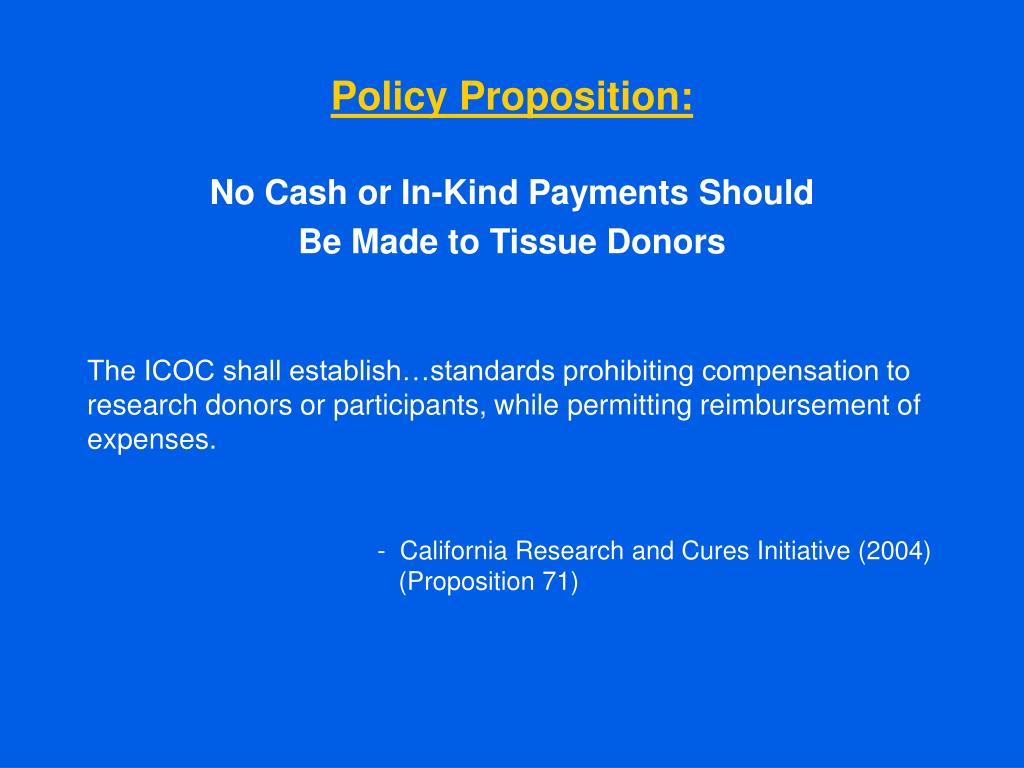 Policy Proposition:

No Cash or In-Kind Payments Should
Be Made to Tissue Donors

The ICOC shall establish…standards prohibiting compensation to research donors or participants, while permitting reimbursement of expenses.

- California Research and Cures Initiative (2004)
(Proposition 71)